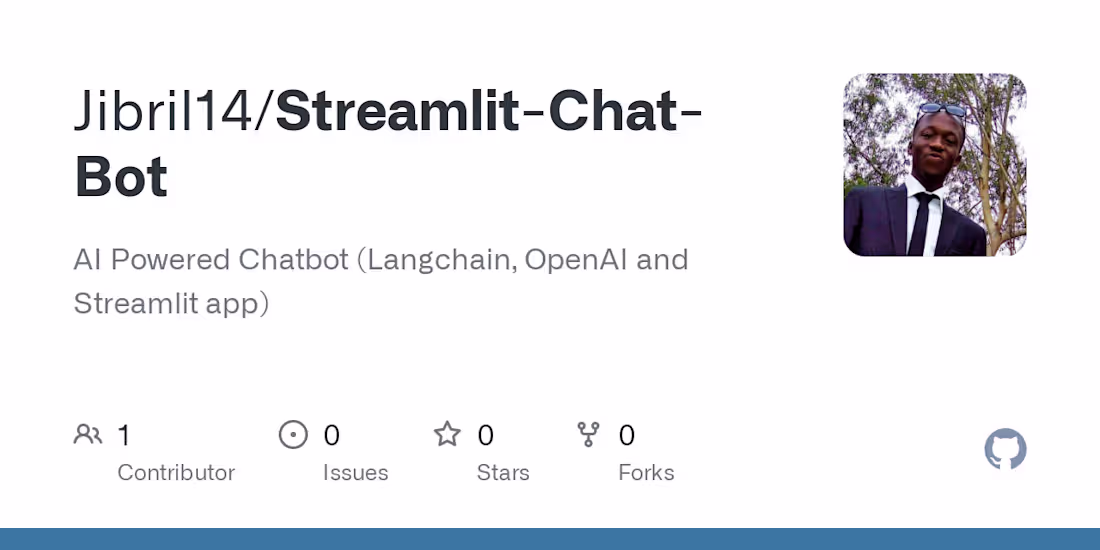 Jibril14/Streamlit-Chat-Bot

AI Powered Chatbot (Langchain, OpenAI and Streamlit app)

1 Contributor

0 Issues

0 Stars

0 Forks